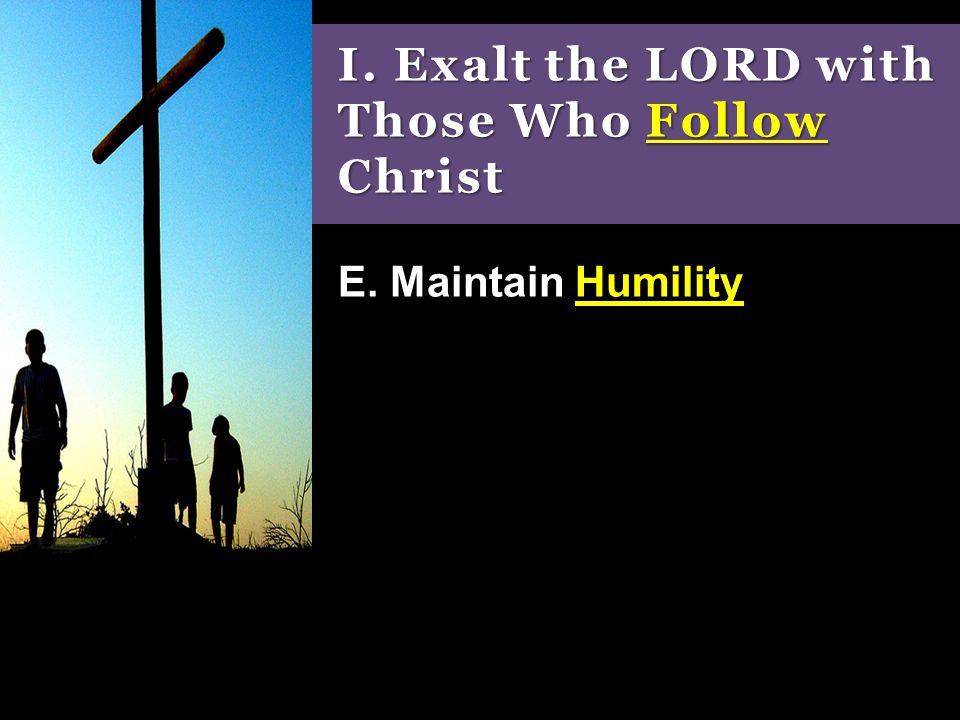 I. Exalt the LORD with Those Who Follow Christ

E. Maintain Humility